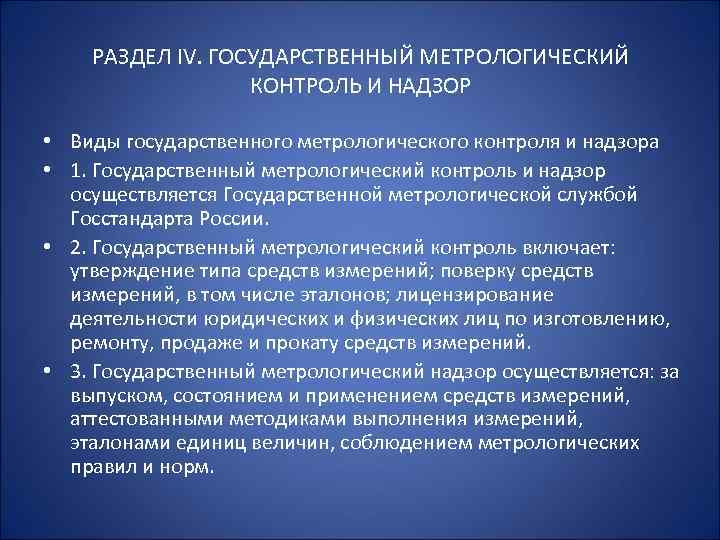 РАЗДЕЛ IV. ГОСУДАРСТВЕННЫЙ МЕТРОЛОГИЧЕСКИЙ КОНТРОЛЬ И НАДЗОР

• Виды государственного метрологического контроля и надзора

• 1. Государственный метрологический контроль и надзор осуществляется Государственной метрологической службой Госстандарта России.

• 2. Государственный метрологический контроль включает: утверждение типа средств измерений; поверку средств измерений, в том числе эталонов; лицензирование деятельности юридических и физических лиц по изготовлению, ремонту, продаже и прокату средств измерений.

• 3. Государственный метрологический надзор осуществляется: за выпуском, состоянием и применением средств измерений, аттестованными методиками выполнения измерений, эталонами единиц величин, соблюдением метрологических правил и норм.